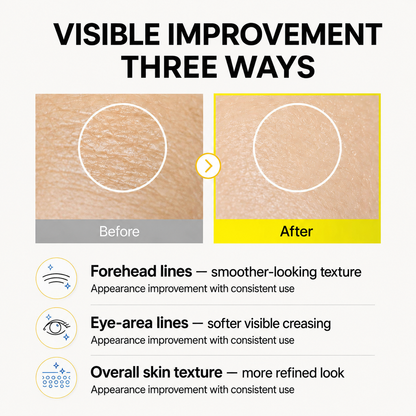 VISIBLE IMPROVEMENT THREE WAYS

Before

After

Forehead lines — smoother-looking texture
Appearance improvement with consistent use

Eye-area lines — softer visible creasing
Appearance improvement with consistent use

Overall skin texture — more refined look
Appearance improvement with consistent use